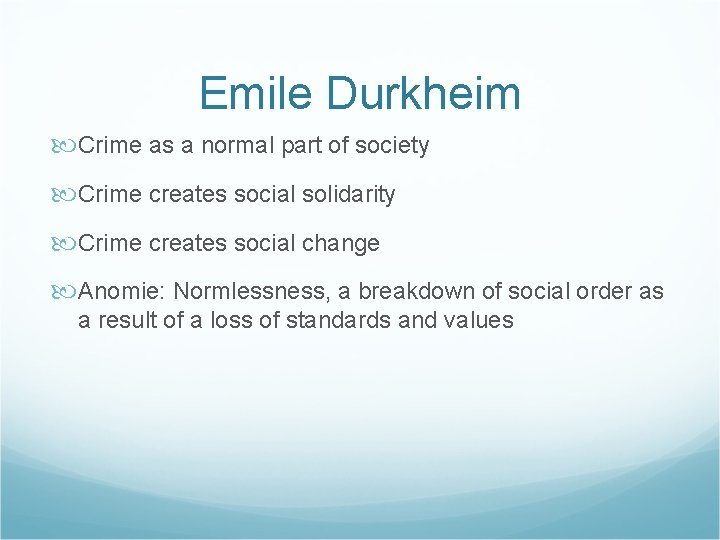 Emile Durkheim

Crime as a normal part of society

Crime creates social solidarity

Crime creates social change

Anomie: Normlessness, a breakdown of social order as a result of a loss of standards and values